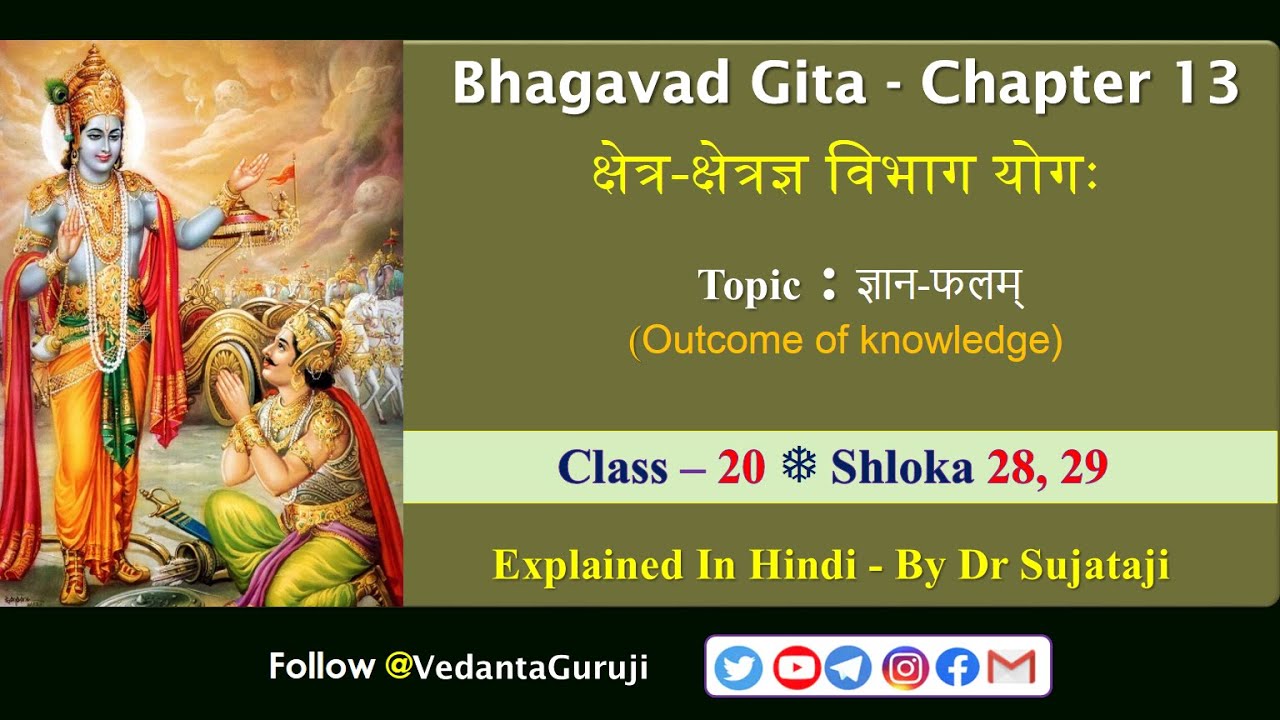 Bhagavad Gita - Chapter 13

क्षेत्र-क्षेत्रज्ञ विभाग योगः

Topic : ज्ञान-फलम्

(Outcome of knowledge)

Class – 20 ❄ Shloka 28, 29

Explained In Hindi - By Dr Sujataji

Follow @VedantaGuruji